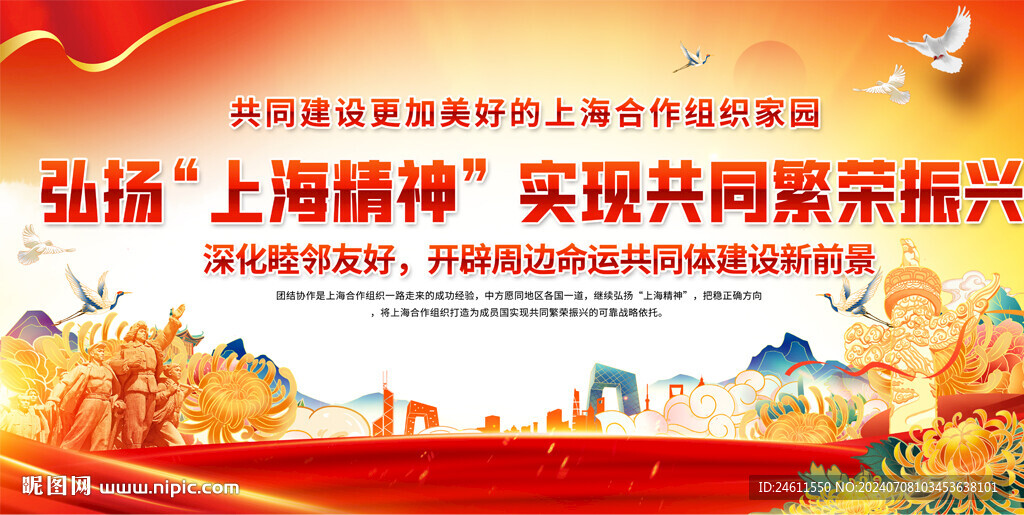 共同建设更加美好的上海合作组织家园

弘扬“上海精神”实现共同繁荣振兴

深化睦邻友好，开辟周边命运共同体建设新前景

团结协作是上海合作组织一路走来的成功经验，中方愿同地区各国一道，继续弘扬“上海精神”，把稳正确方向，将上海合作组织打造为成员国实现共同繁荣振兴的可靠战略依托。

昵图网 www.nipic.com

ID:24611550 NO:20240708103453638101